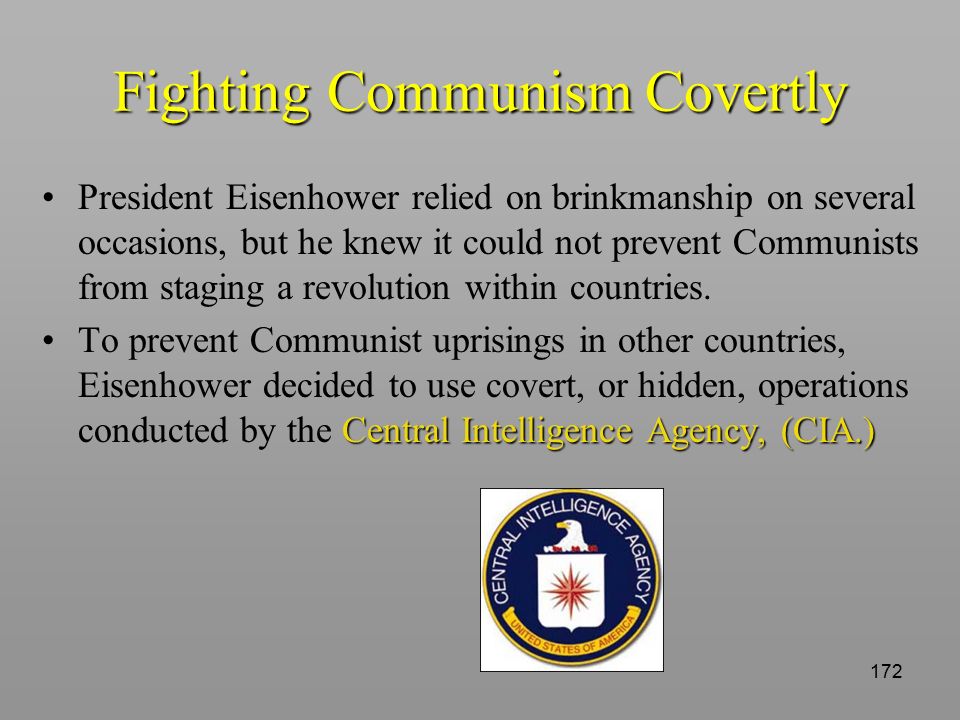 Fighting Communism Covertly

• President Eisenhower relied on brinkmanship on several occasions, but he knew it could not prevent Communists from staging a revolution within countries.

• To prevent Communist uprisings in other countries, Eisenhower decided to use covert, or hidden, operations conducted by the Central Intelligence Agency, (CIA.)

CENTRAL INTELLIGENCE AGENCY
UNITED STATES OF AMERICA

172